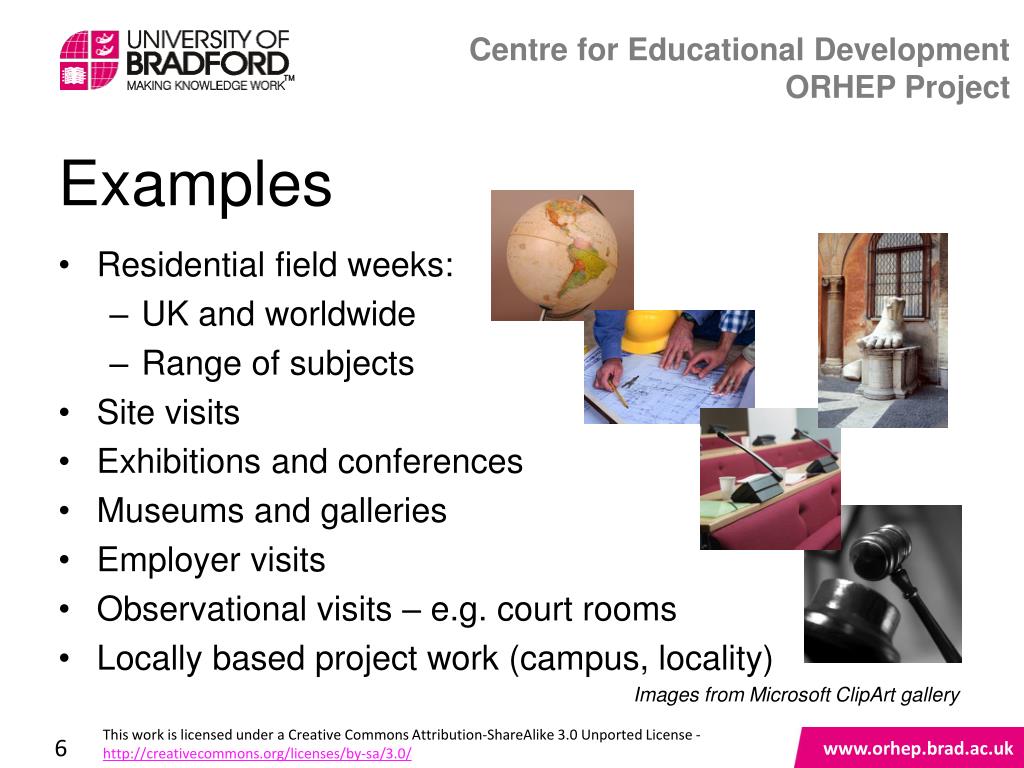 UNIVERSITY OF BRADFORD
MAKING KNOWLEDGE WORK™

Centre for Educational Development
ORHEP Project

Examples

• Residential field weeks:
– UK and worldwide
– Range of subjects
• Site visits
• Exhibitions and conferences
• Museums and galleries
• Employer visits
• Observational visits – e.g. court rooms
• Locally based project work (campus, locality)

Images from Microsoft ClipArt gallery

6

This work is licensed under a Creative Commons Attribution-ShareAlike 3.0 Unported License - http://creativecommons.org/licenses/by-sa/3.0/

www.orhep.brad.ac.uk